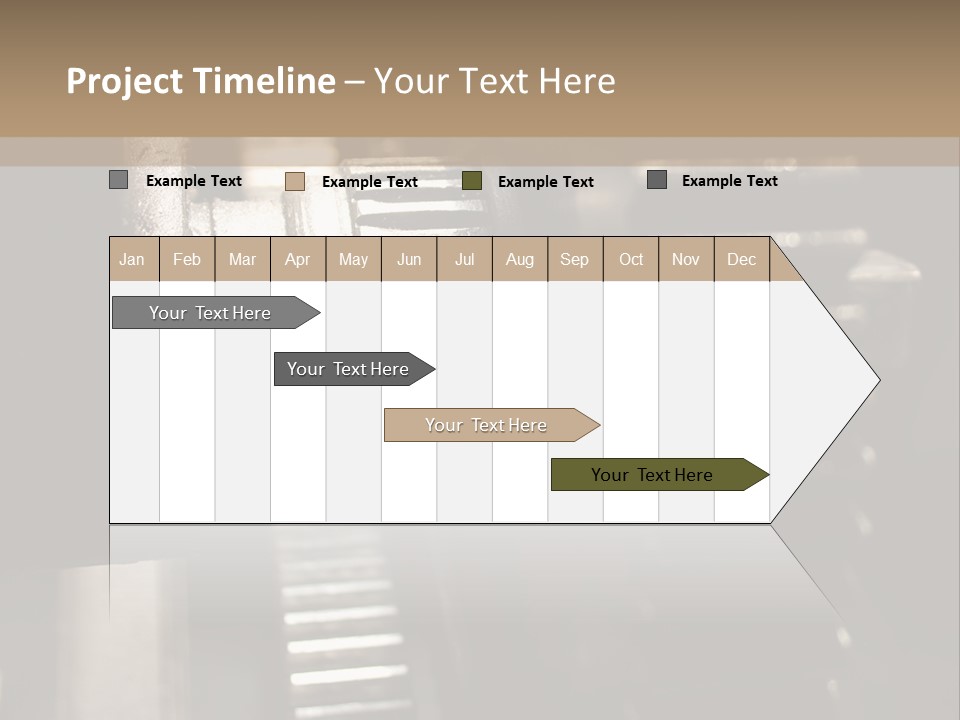 Project Timeline – Your Text Here

Example Text Example Text Example Text Example Text

| Jan | Feb | Mar | Apr | May | Jun | Jul | Aug | Sep | Oct | Nov | Dec |
|---|---|---|---|---|---|---|---|---|---|---|---|

Your Text Here

Your Text Here

Your Text Here

Your Text Here